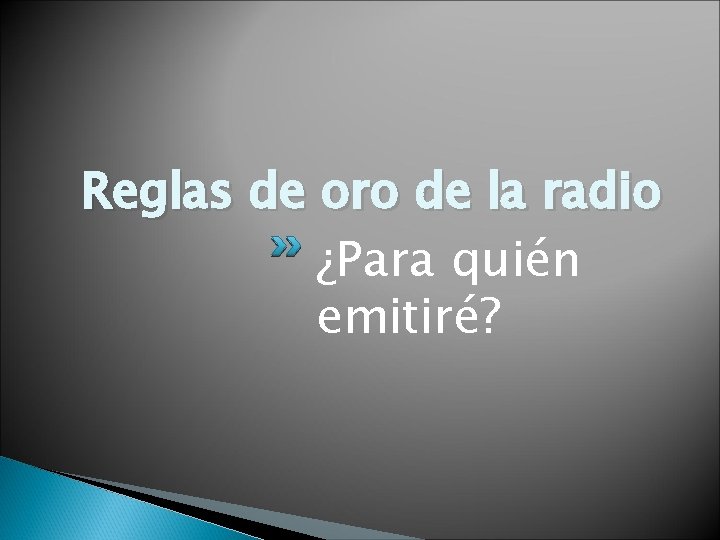 Reglas de oro de la radio

¿Para quién emitiré?